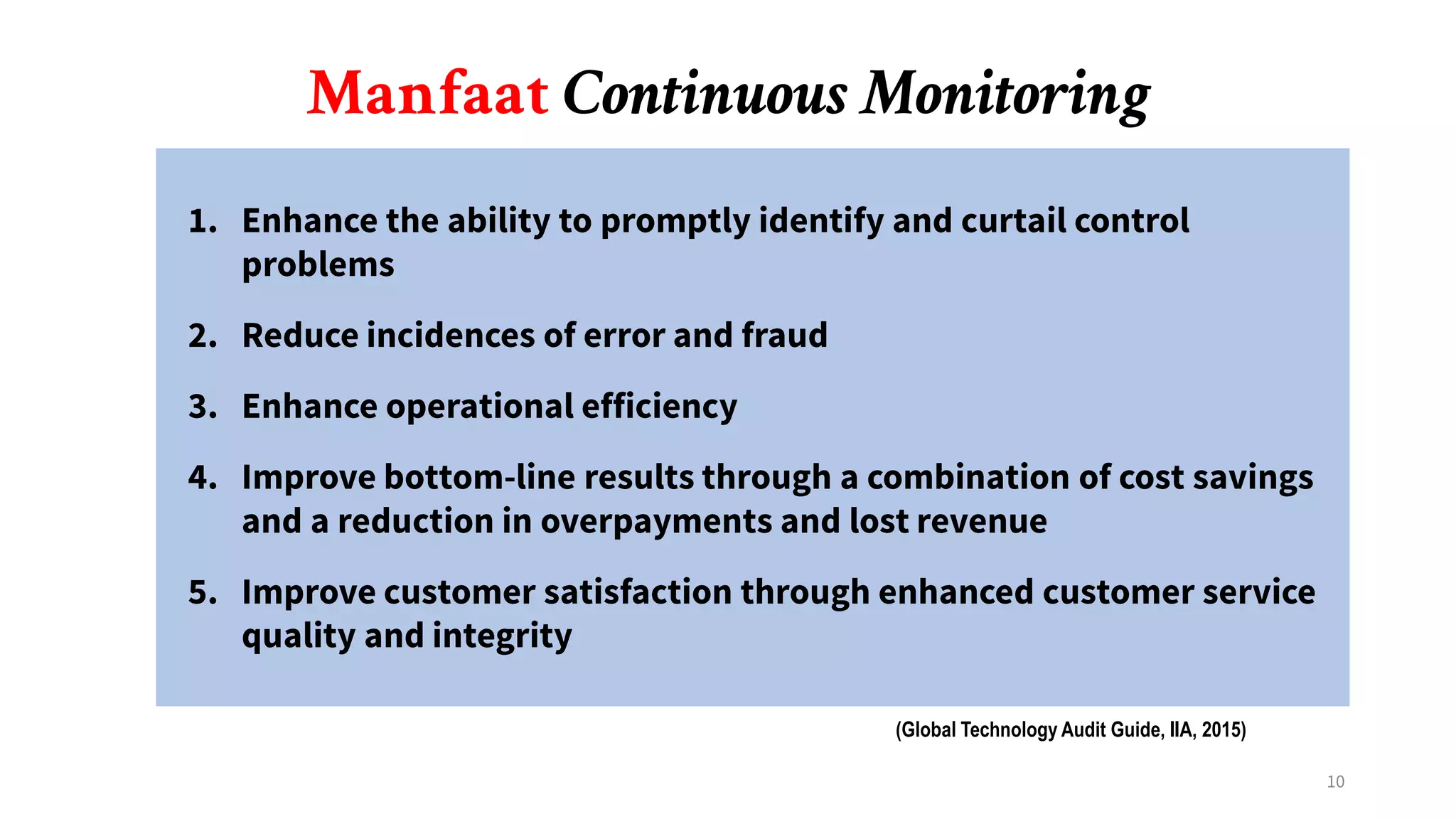 Manfaat Continuous Monitoring

1. Enhance the ability to promptly identify and curtail control problems

2. Reduce incidences of error and fraud

3. Enhance operational efficiency

4. Improve bottom-line results through a combination of cost savings and a reduction in overpayments and lost revenue

5. Improve customer satisfaction through enhanced customer service quality and integrity

(Global Technology Audit Guide, IIA, 2015)

10